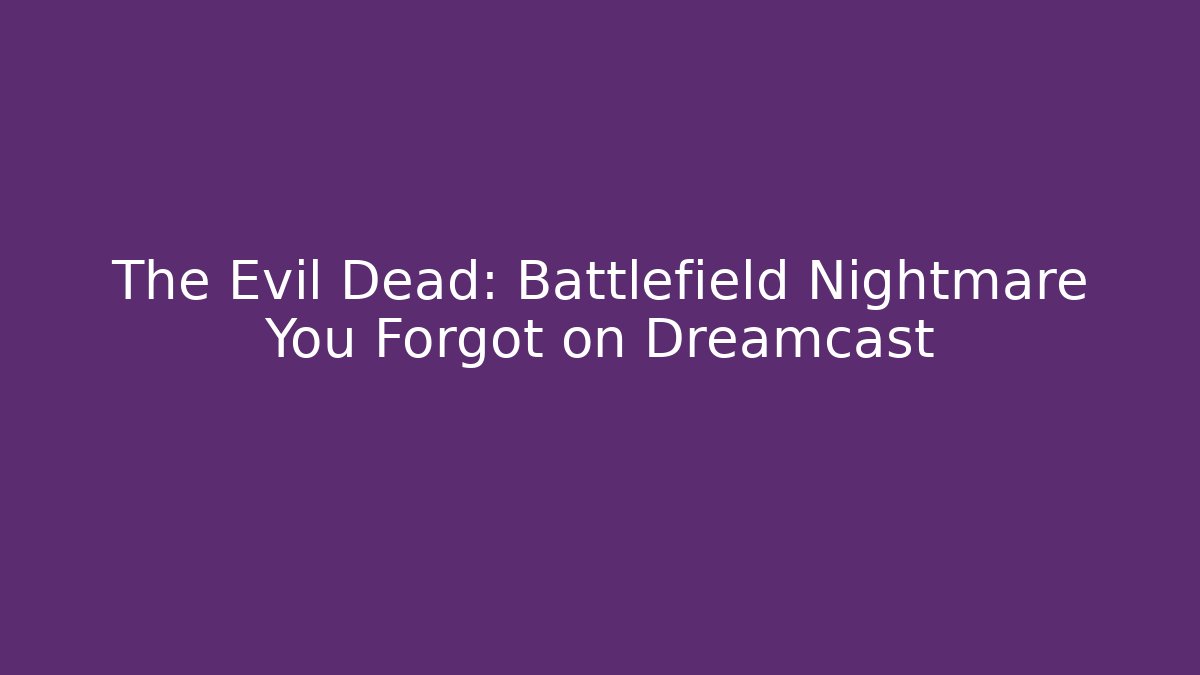 The Evil Dead: Battlefield Nightmare You Forgot on Dreamcast